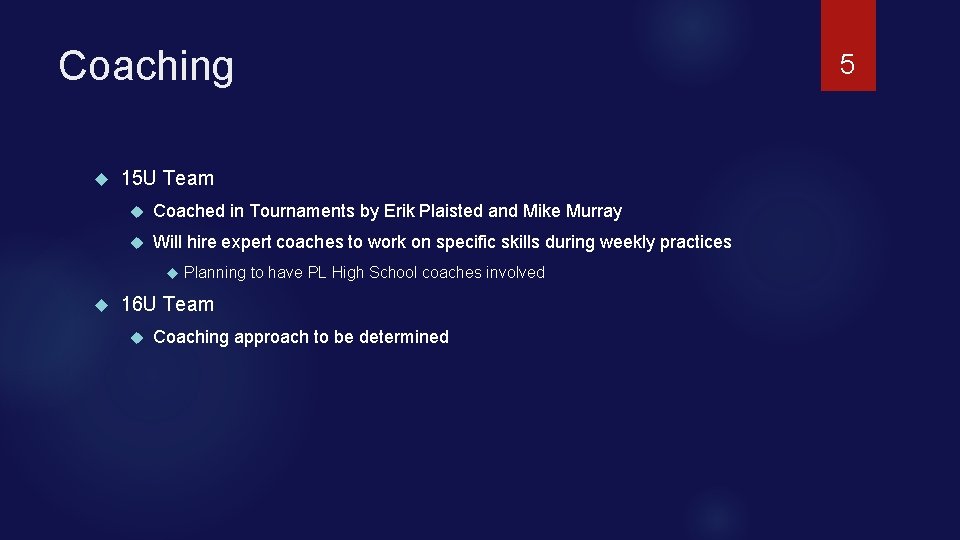 Coaching

5

15U Team

Coached in Tournaments by Erik Plaisted and Mike Murray

Will hire expert coaches to work on specific skills during weekly practices

Planning to have PL High School coaches involved

16U Team

Coaching approach to be determined